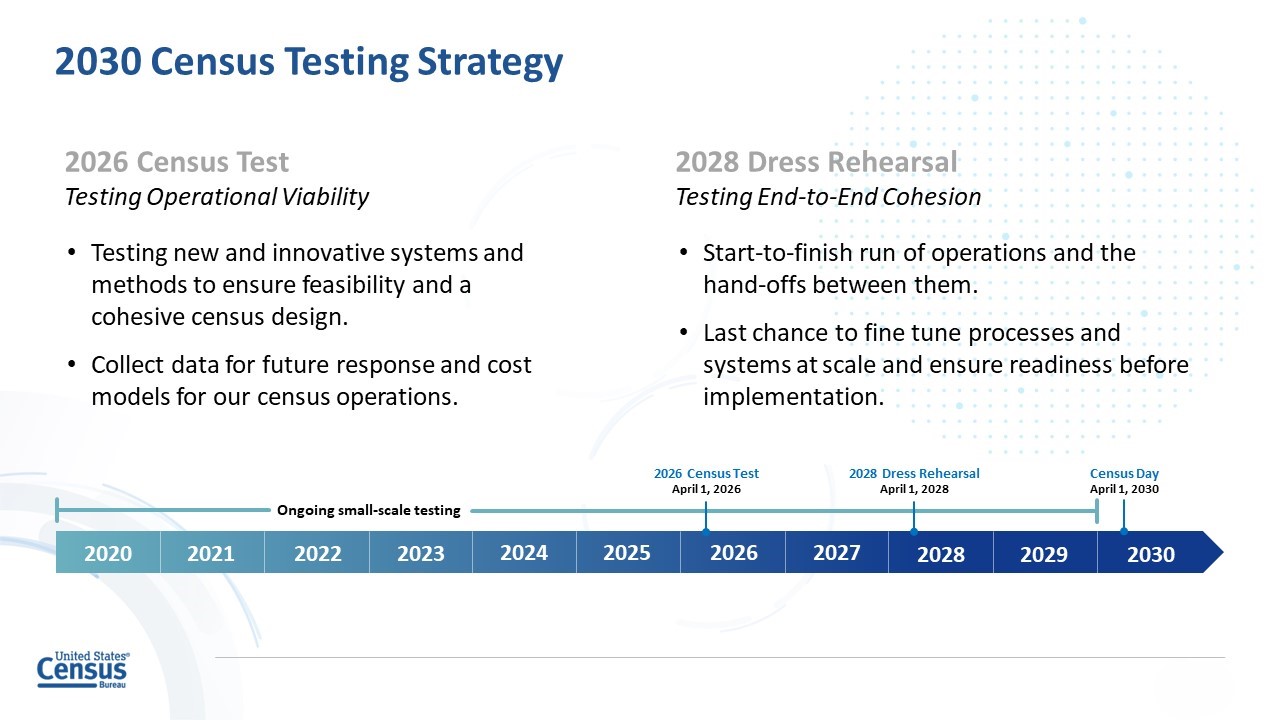 2030 Census Testing Strategy

2026 Census Test
Testing Operational Viability

• Testing new and innovative systems and methods to ensure feasibility and a cohesive census design.

• Collect data for future response and cost models for our census operations.

2028 Dress Rehearsal
Testing End-to-End Cohesion

• Start-to-finish run of operations and the hand-offs between them.

• Last chance to fine tune processes and systems at scale and ensure readiness before implementation.

2026 Census Test
April 1, 2026

2028 Dress Rehearsal
April 1, 2028

Census Day
April 1, 2030

Ongoing small-scale testing

2020 2021 2022 2023 2024 2025 2026 2027 2028 2029 2030

United States® Census Bureau